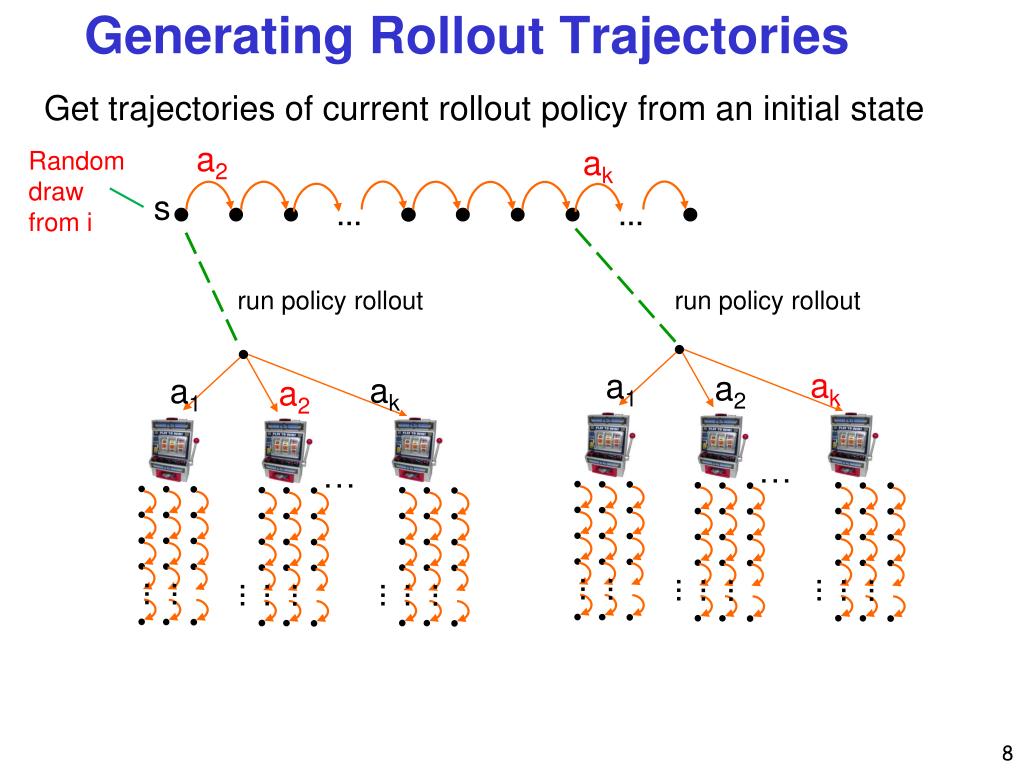 Generating Rollout Trajectories

Get trajectories of current rollout policy from an initial state

Random draw from i

s

$a_2$

…

$a_k$

…

run policy rollout

run policy rollout

$a_1$

$a_2$

$a_k$

…

$a_1$

$a_2$

$a_k$

…

8